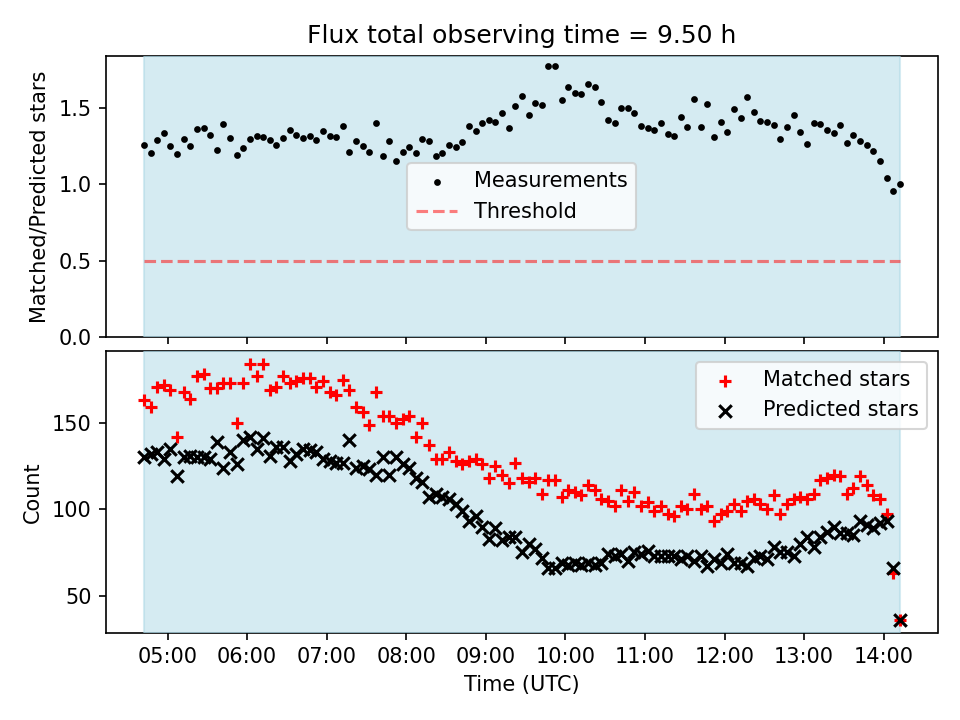 Flux total observing time = 9.50 h

Matched/Predicted stars

1.5
1.0
0.5
0.0

Measurements
Threshold

Count

150
100
50

Matched stars
Predicted stars

05:00 06:00 07:00 08:00 09:00 10:00 11:00 12:00 13:00 14:00

Time (UTC)